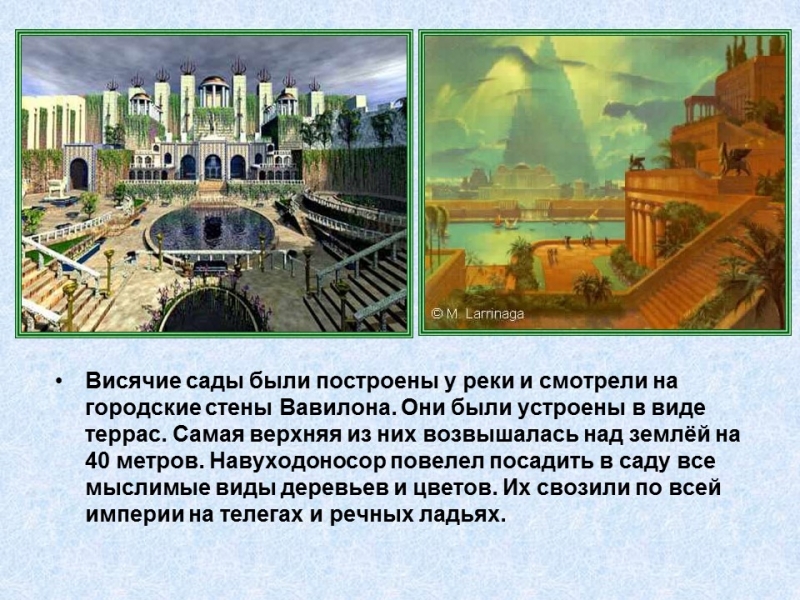 © M. Larrinaga

• Висячие сады были построены у реки и смотрели на городские стены Вавилона. Они были устроены в виде террас. Самая верхняя из них возвышалась над землёй на 40 метров. Навуходоносор повелел посадить в саду все мыслимые виды деревьев и цветов. Их свозили по всей империи на телегах и речных ладьях.